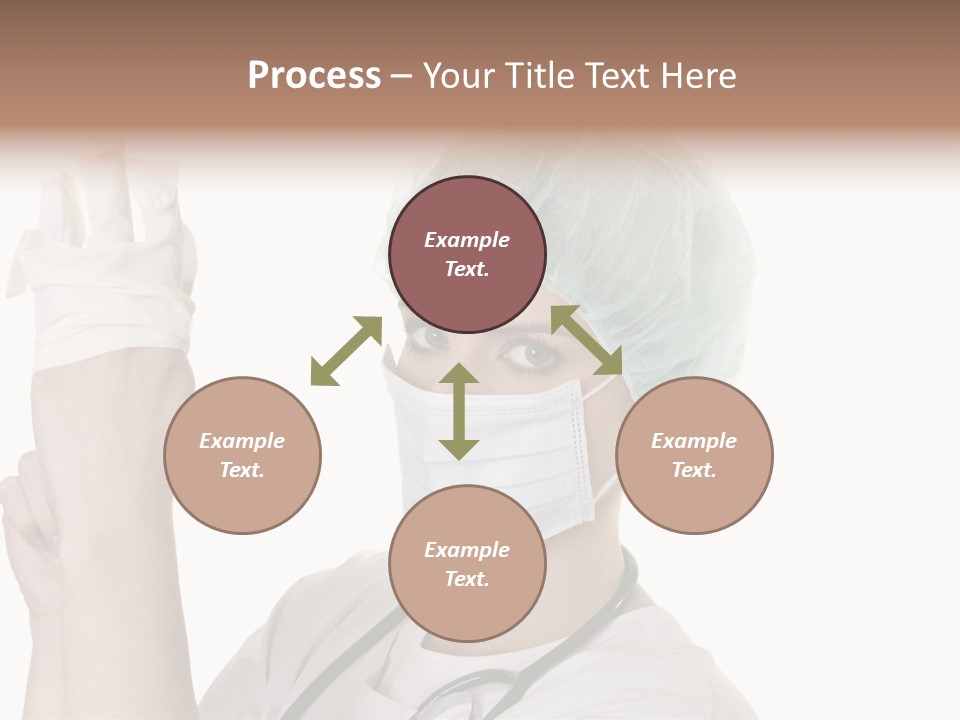 Process – Your Title Text Here

Example Text.

Example Text.

Example Text.

Example Text.